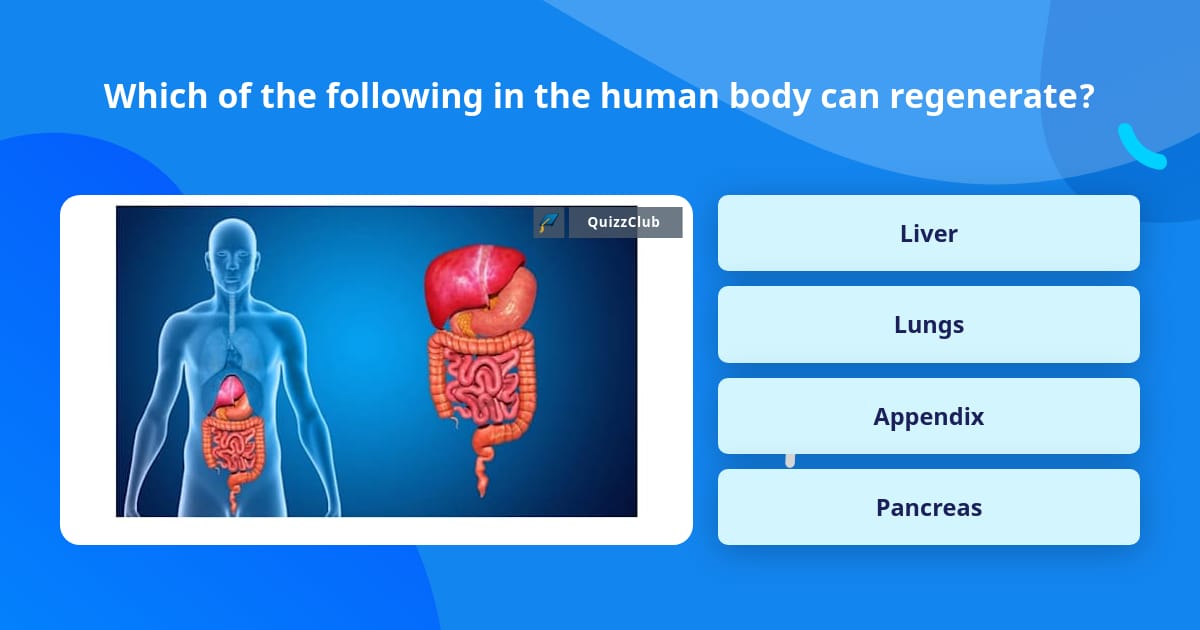 Which of the following in the human body can regenerate?

QuizzClub

Liver

Lungs

Appendix

Pancreas